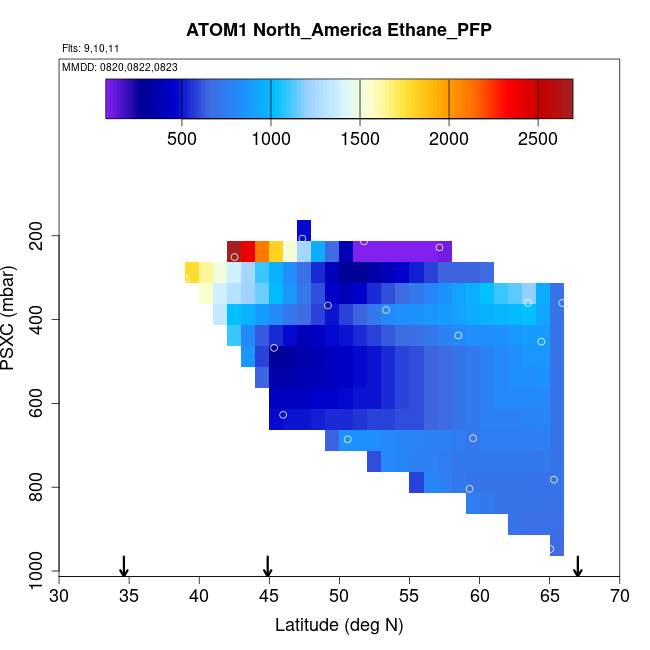 ATOM1 North_America Ethane_PFP

Flts: 9,10,11

MMDD: 0820,0822,0823

500 1000 1500 2000 2500

PSXC (mbar)

200
400
600
800
1000

30 35 40 45 50 55 60 65 70

Latitude (deg N)